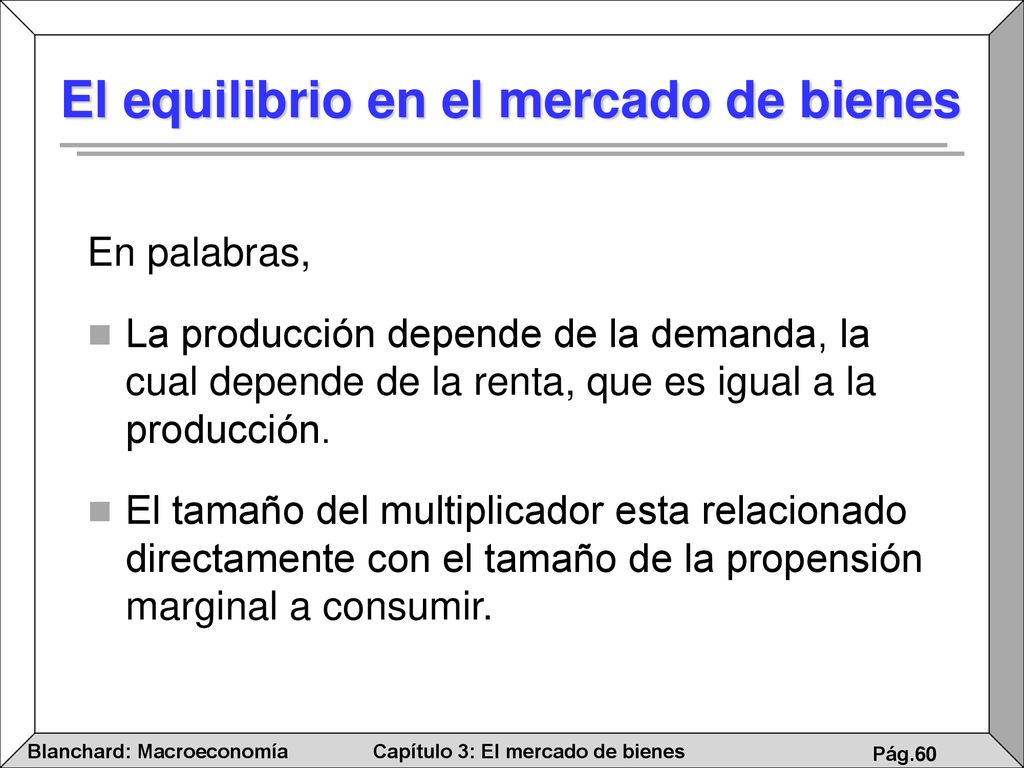 El equilibrio en el mercado de bienes

En palabras,

La producción depende de la demanda, la cual depende de la renta, que es igual a la producción.

El tamaño del multiplicador esta relacionado directamente con el tamaño de la propensión marginal a consumir.

Blanchard: Macroeconomía Capítulo 3: El mercado de bienes Pág.60